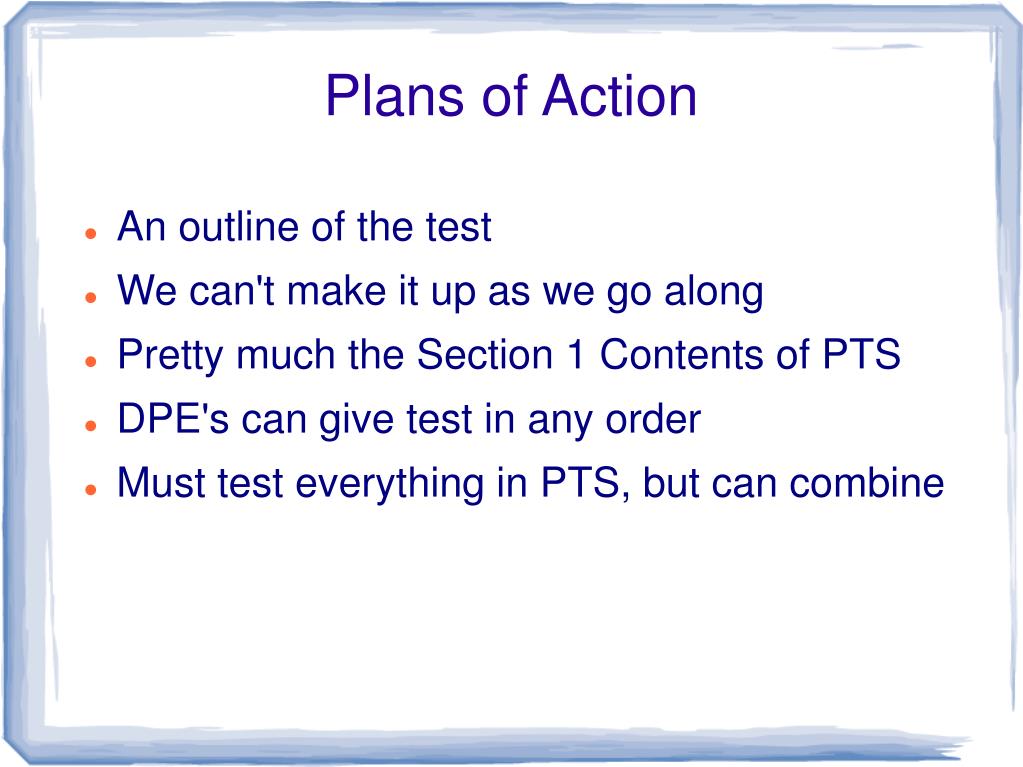 Plans of Action

- An outline of the test
- We can't make it up as we go along
- Pretty much the Section 1 Contents of PTS
- DPE's can give test in any order
- Must test everything in PTS, but can combine